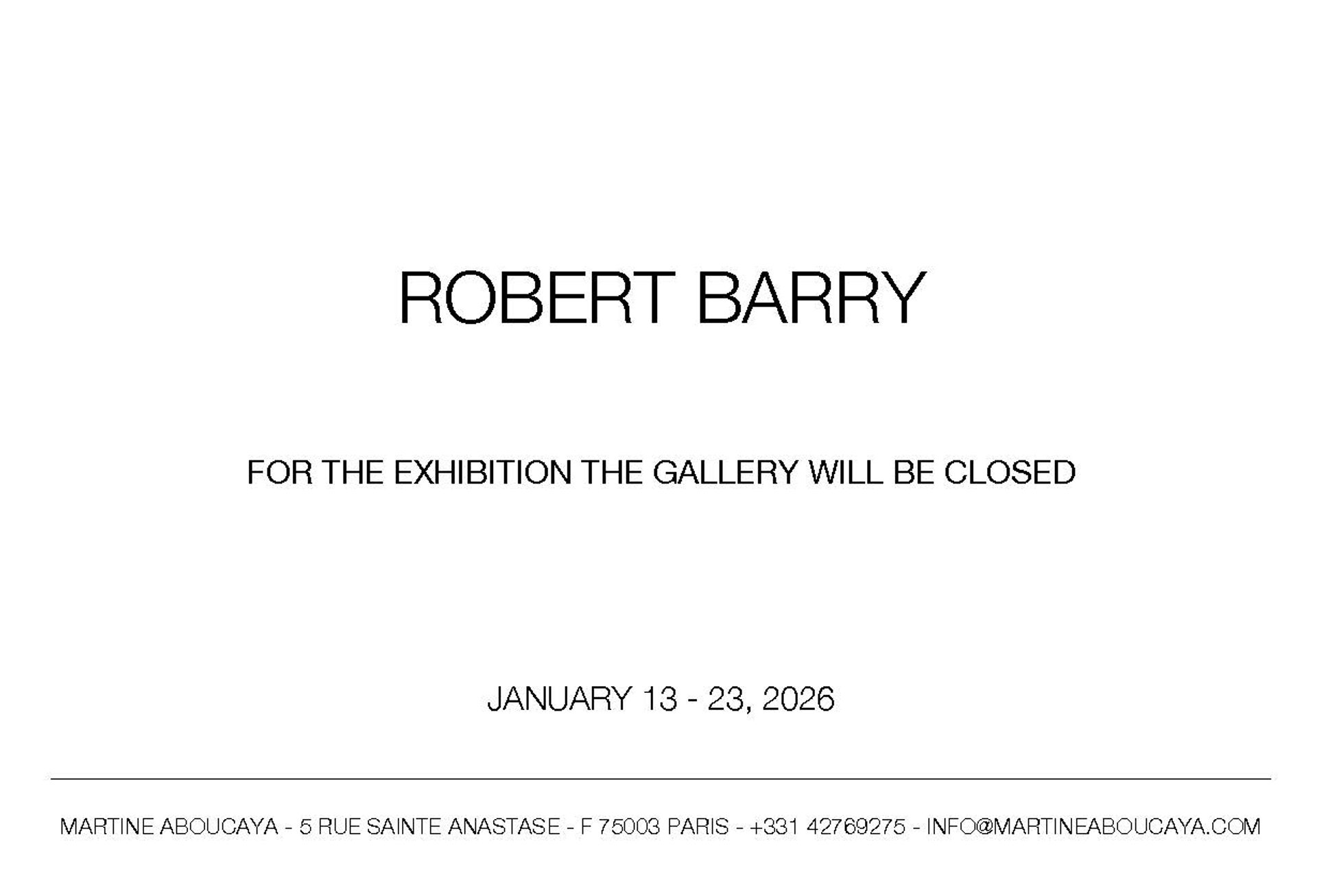 ROBERT BARRY

FOR THE EXHIBITION THE GALLERY WILL BE CLOSED

JANUARY 13 - 23, 2026

MARTINE ABOUCAYA - 5 RUE SAINTE ANASTASE - F 75003 PARIS - +331 42769275 - INFO@MARTINEABOUCAYA.COM